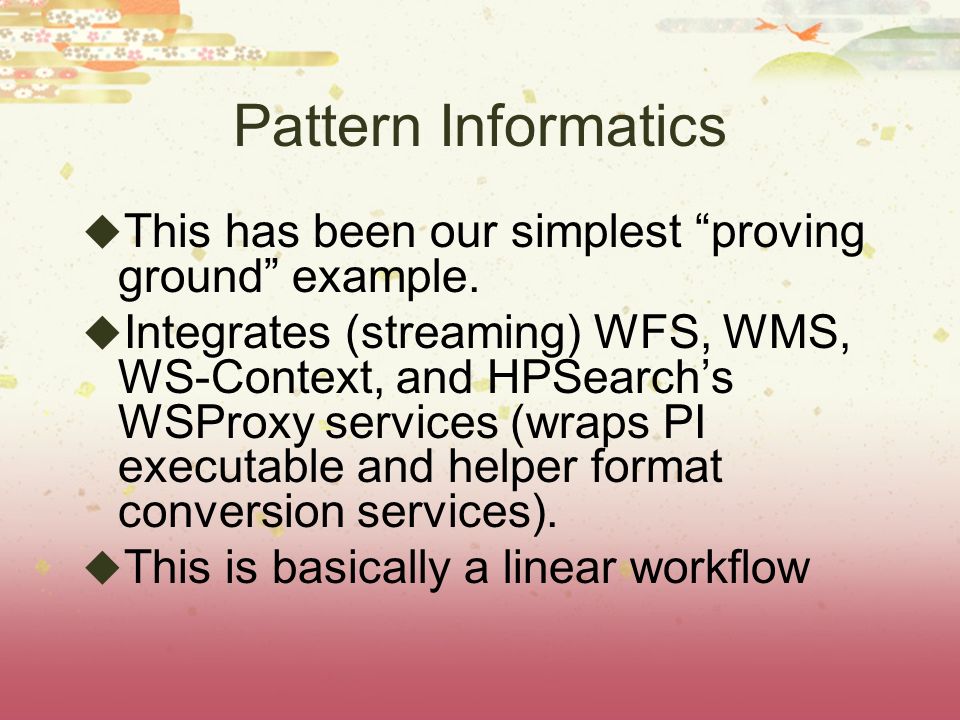 Pattern Informatics

◆This has been our simplest “proving ground” example.

◆Integrates (streaming) WFS, WMS, WS-Context, and HPSearch’s WSProxy services (wraps PI executable and helper format conversion services).

◆This is basically a linear workflow